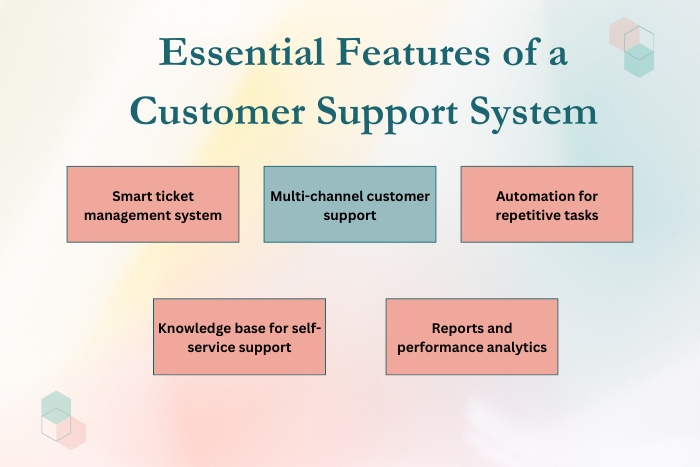 Essential Features of a Customer Support System

Smart ticket management system

Multi-channel customer support

Automation for repetitive tasks

Knowledge base for self-service support

Reports and performance analytics